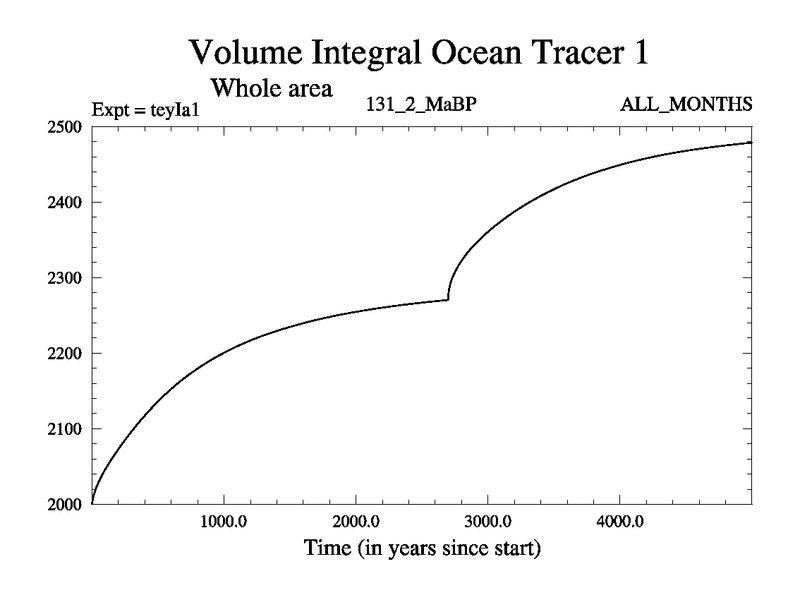 Volume Integral Ocean Tracer 1
Whole area
Expt = teyIa1
131_2_MaBP
ALL_MONTHS

2500
2400
2300
2200
2100
2000

1000.0
2000.0
3000.0
4000.0
Time (in years since start)